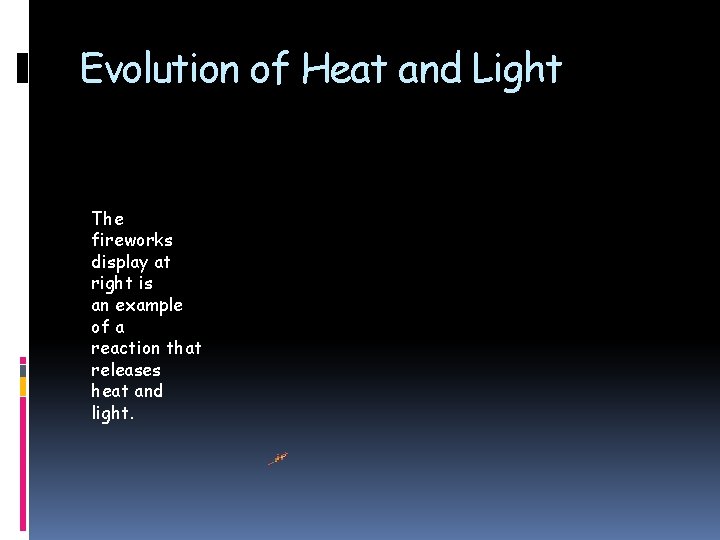 Evolution of Heat and Light

The fireworks display at right is an example of a reaction that releases heat and light.